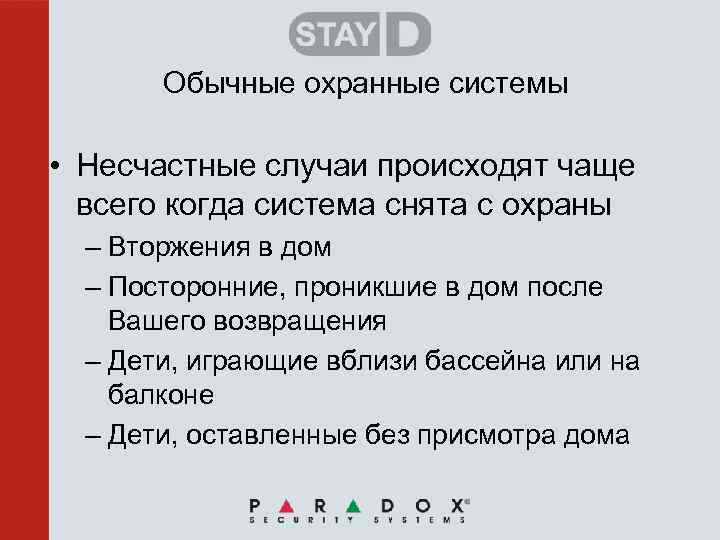 STAY D

Обычные охранные системы

• Несчастные случаи происходят чаще всего когда система снята с охраны

– Вторжения в дом

– Посторонние, проникшие в дом после Вашего возвращения

– Дети, играющие вблизи бассейна или на балконе

– Дети, оставленные без присмотра дома

PARADOX®
SECURITY SYSTEMS